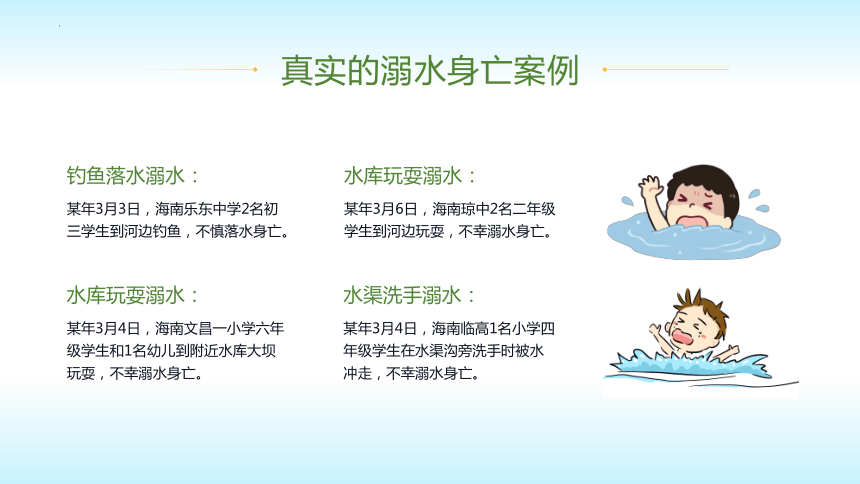 真实的溺水身亡案例

钓鱼落水溺水：

某年3月3日，海南乐东中学2名初三学生到河边钓鱼，不慎落水身亡。

水库玩耍溺水：

某年3月4日，海南文昌一小学六年级学生和1名幼儿到附近水库大坝玩耍，不幸溺水身亡。

水库玩耍溺水：

某年3月6日，海南琼中2名二年级学生到河边玩耍，不幸溺水身亡。

水渠洗手溺水：

某年3月4日，海南临高1名小学四年级学生在水渠沟旁洗手时被水冲走，不幸溺水身亡。